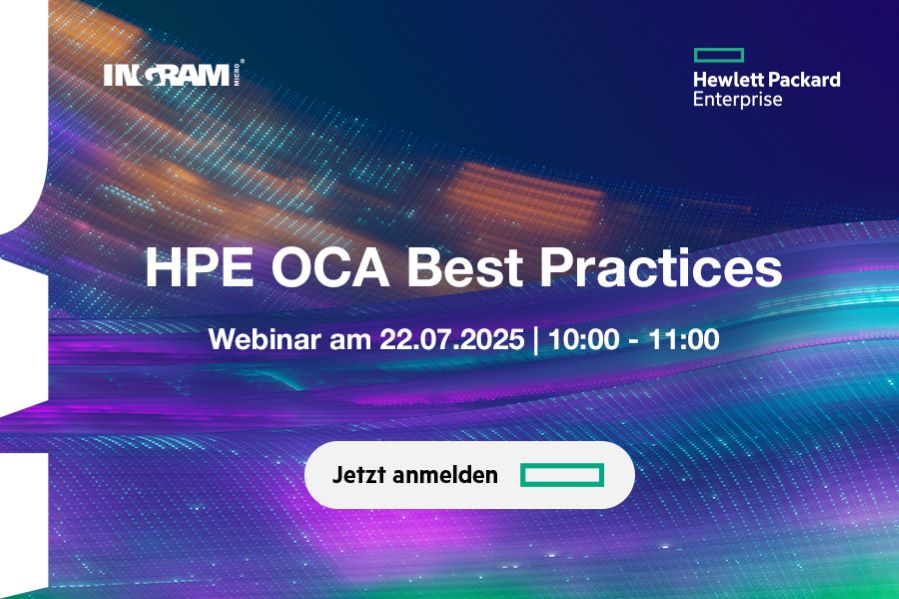 INGRAM MICRO

Hewlett Packard Enterprise

HPE OCA Best Practices

Webinar am 22.07.2025 | 10:00 - 11:00

Jetzt anmelden